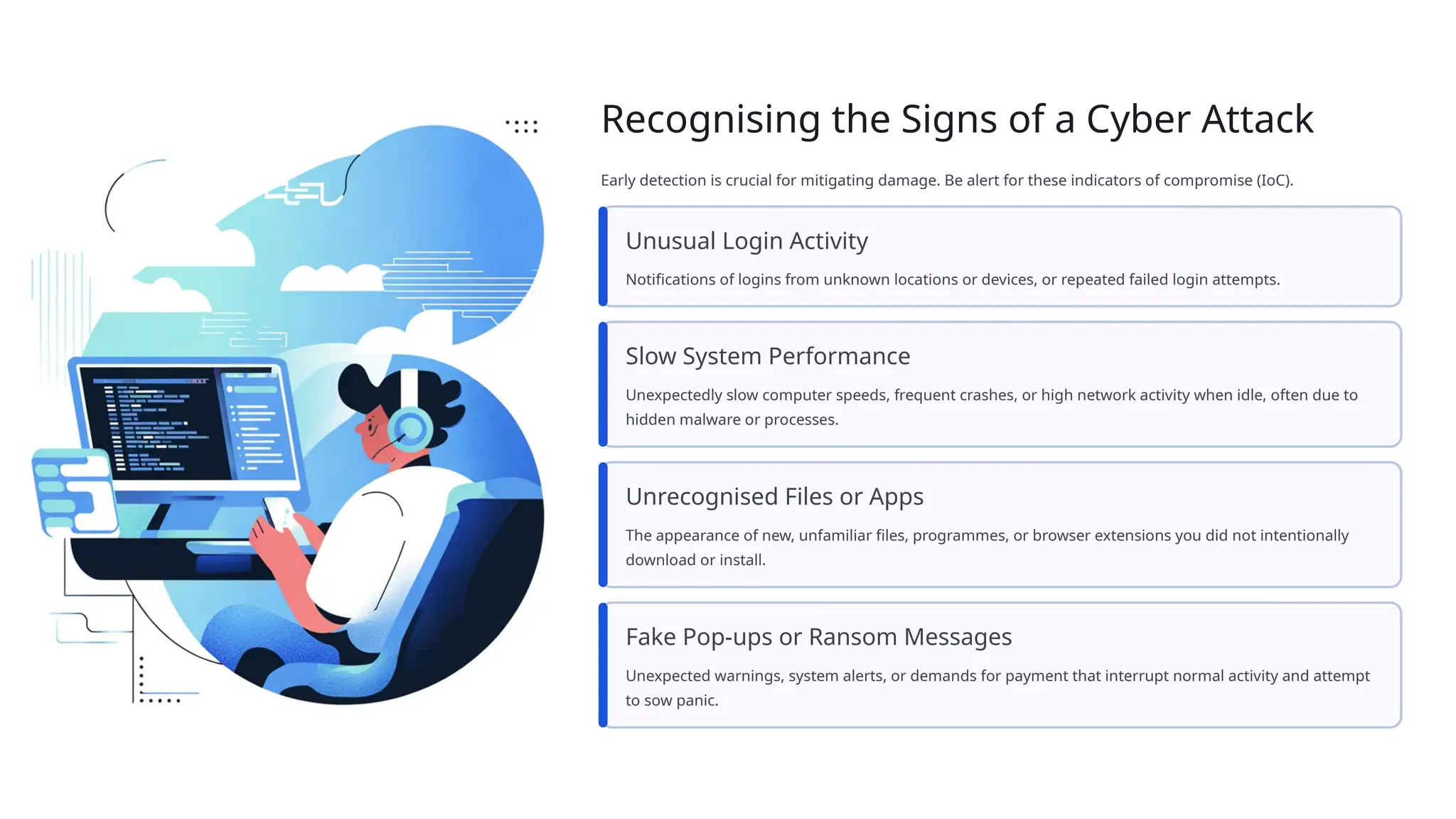 Recognising the Signs of a Cyber Attack

Early detection is crucial for mitigating damage. Be alert for these indicators of compromise (IoC).

Unusual Login Activity

Notifications of logins from unknown locations or devices, or repeated failed login attempts.

Slow System Performance

Unexpectedly slow computer speeds, frequent crashes, or high network activity when idle, often due to hidden malware or processes.

Unrecognised Files or Apps

The appearance of new, unfamiliar files, programmes, or browser extensions you did not intentionally download or install.

Fake Pop-ups or Ransom Messages

Unexpected warnings, system alerts, or demands for payment that interrupt normal activity and attempt to sow panic.